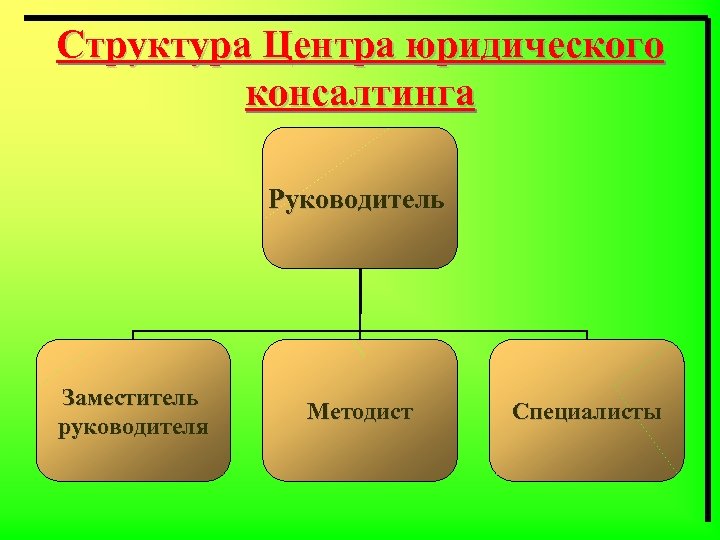 Структура Центра юридического консалтинга

Руководитель

Заместитель руководителя

Методист

Специалисты